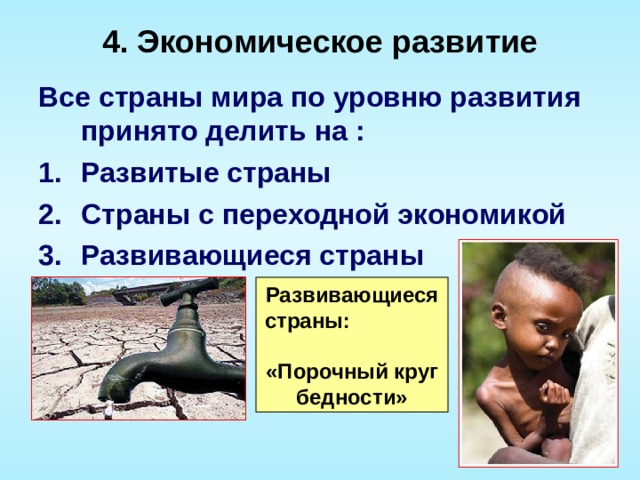 4. Экономическое развитие

Все страны мира по уровню развития принято делить на :

1. Развитые страны
2. Страны с переходной экономикой
3. Развивающиеся страны

Развивающиеся страны:

«Порочный круг бедности»